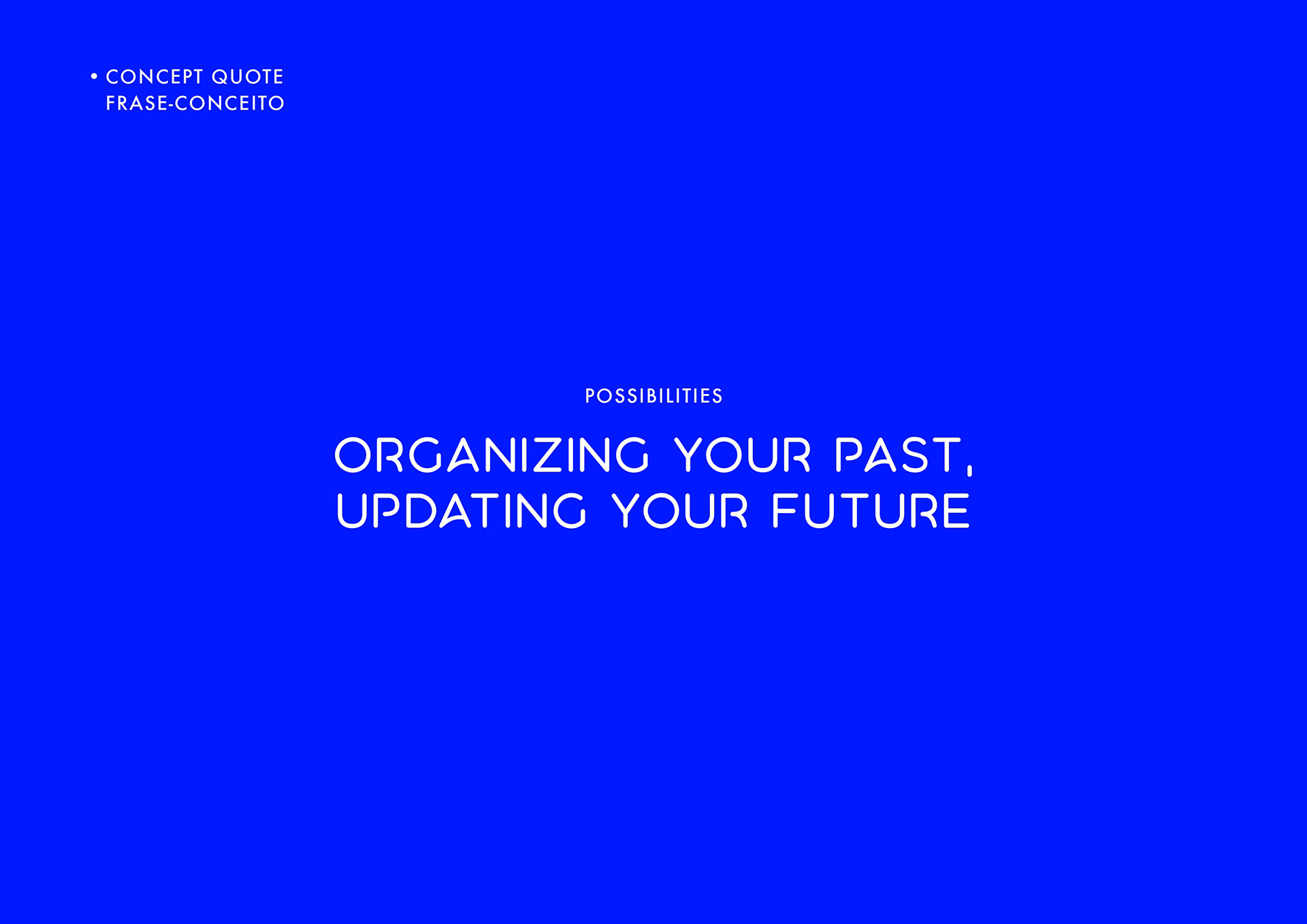 • CONCEPT QUOTE
FRASE-CONCEITO

POSSIBILITIES

ORGANIZING YOUR PAST,
UPDATING YOUR FUTURE